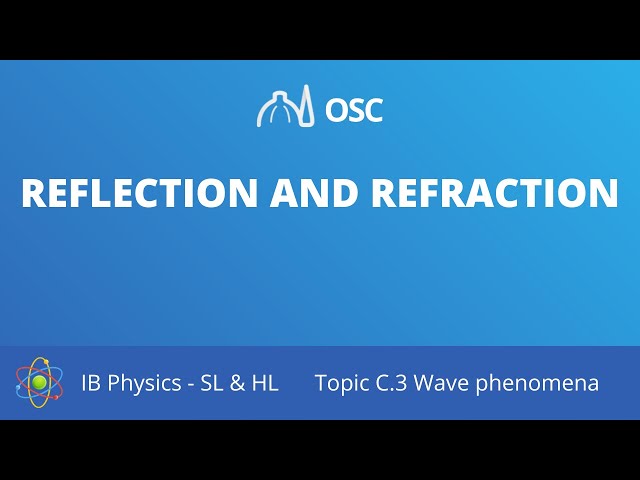 OSC

REFLECTION AND REFRACTION

IB Physics - SL & HL

Topic C.3 Wave phenomena